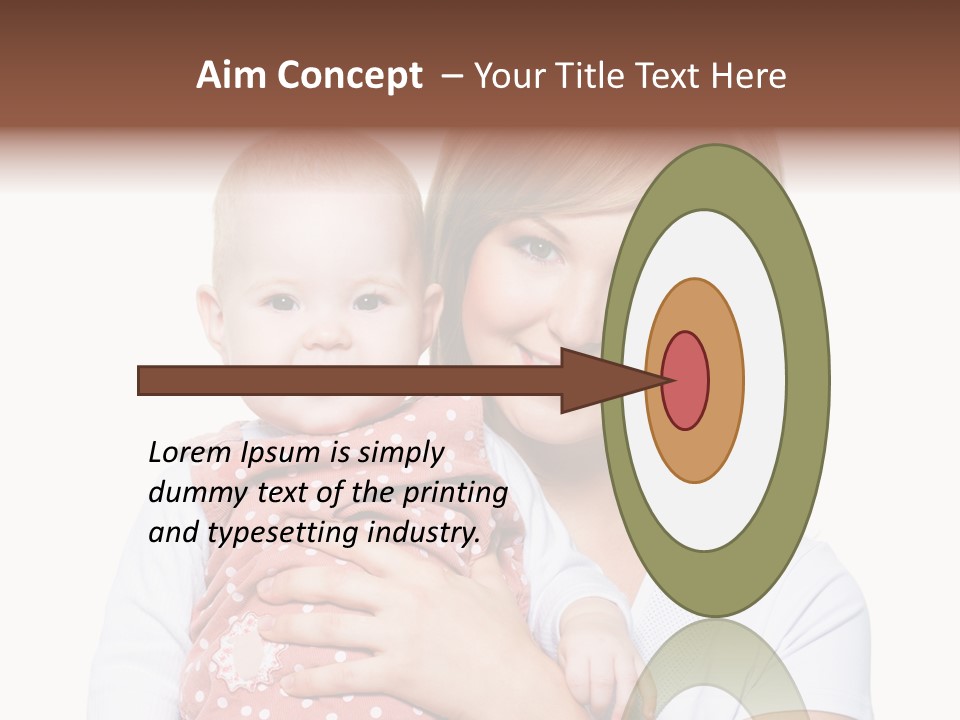 Aim Concept – Your Title Text Here

Lorem Ipsum is simply dummy text of the printing and typesetting industry.